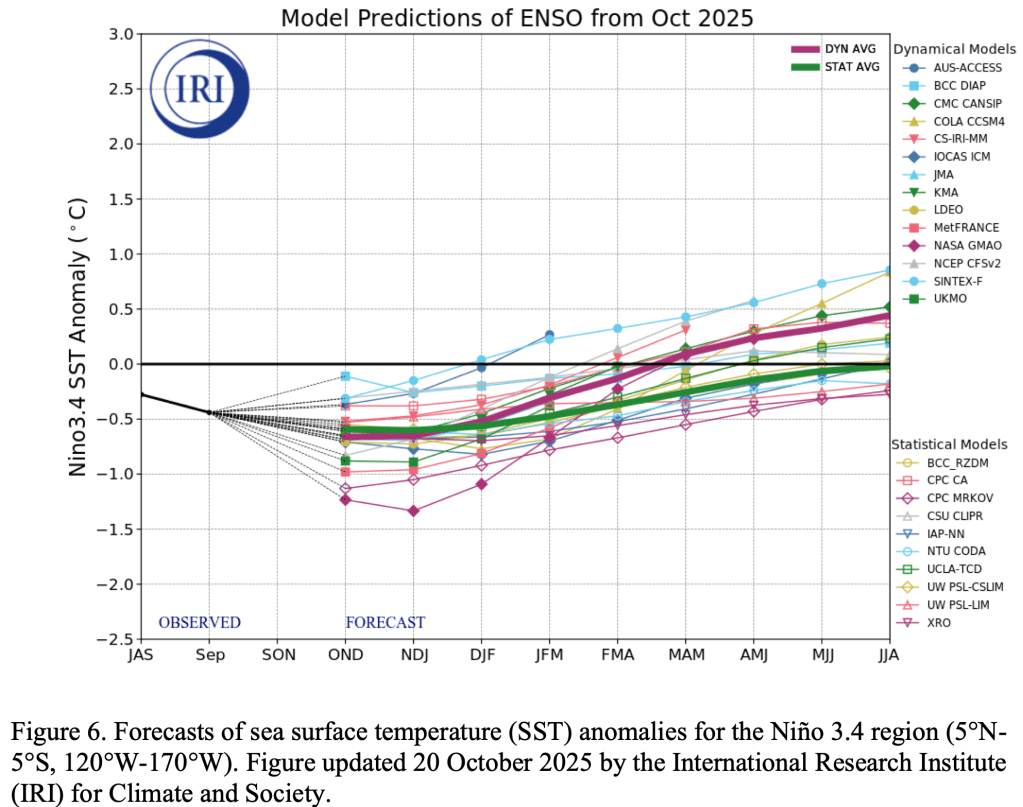 Model Predictions of ENSO from Oct 2025

IRI

DYN AVG
STAT AVG

Dynamical Models
AUS-ACCESS
BCC DIAP
CMC CANSIP
COLA CCSM4
CS-IRI-MM
IOCAS ICM
JMA
KMA
LDEO
MetFRANCE
NASA GMAO
NCEP CFSv2
SINTEX-F
UKMO

Statistical Models
BCC_RZDM
CPC CA
CPC MRKOV
CSU CLIPR
IAP-NN
NTU CODA
UCLA-TCD
UW PSL-CSLIM
UW PSL-LIM
XRO

Nino3.4 SST Anomaly ($^\circ$C)

3.0
2.5
2.0
1.5
1.0
0.5
0.0
−0.5
−1.0
−1.5
−2.0
−2.5

OBSERVED
FORECAST

JAS Sep SON OND NDJ DJF JFM FMA MAM AMJ MJJ JJA

Figure 6. Forecasts of sea surface temperature (SST) anomalies for the Niño 3.4 region (5°N-5°S, 120°W-170°W). Figure updated 20 October 2025 by the International Research Institute (IRI) for Climate and Society.